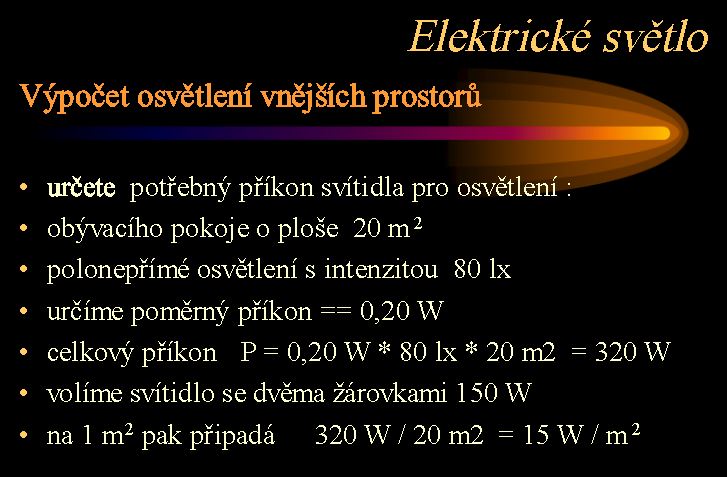 Elektrické světlo

Výpočet osvětlení vnějších prostorů

• určete potřebný příkon svítidla pro osvětlení :
• obývacího pokoje o ploše 20 $m^2$
• polonepřímé osvětlení s intenzitou 80 lx
• určíme poměrný příkon == 0,20 W
• celkový příkon P = 0,20 W * 80 lx * 20 m2 = 320 W
• volíme svítidlo se dvěma žárovkami 150 W
• na 1 $m^2$ pak připadá 320 W / 20 m2 = 15 W / $m^2$